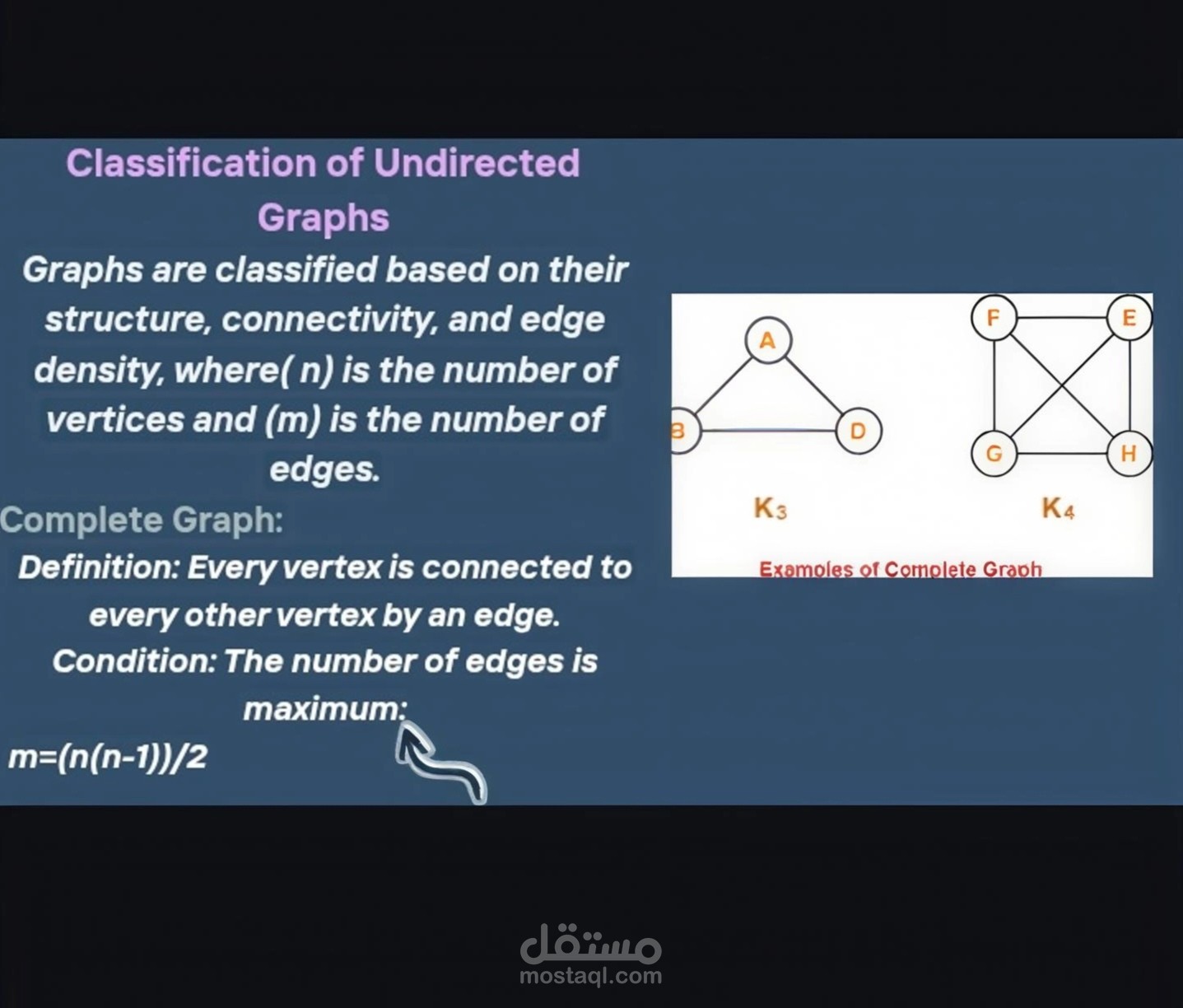 Classification of Undirected Graphs

Graphs are classified based on their structure, connectivity, and edge density, where( n) is the number of vertices and (m) is the number of edges.

Complete Graph:

Definition: Every vertex is connected to every other vertex by an edge.

Condition: The number of edges is maximum:

m=(n(n-1))/2

A

B

D

F

E

G

H

$K_3$

$K_4$

Examples of Complete Graph

مستقل
mostaql.com